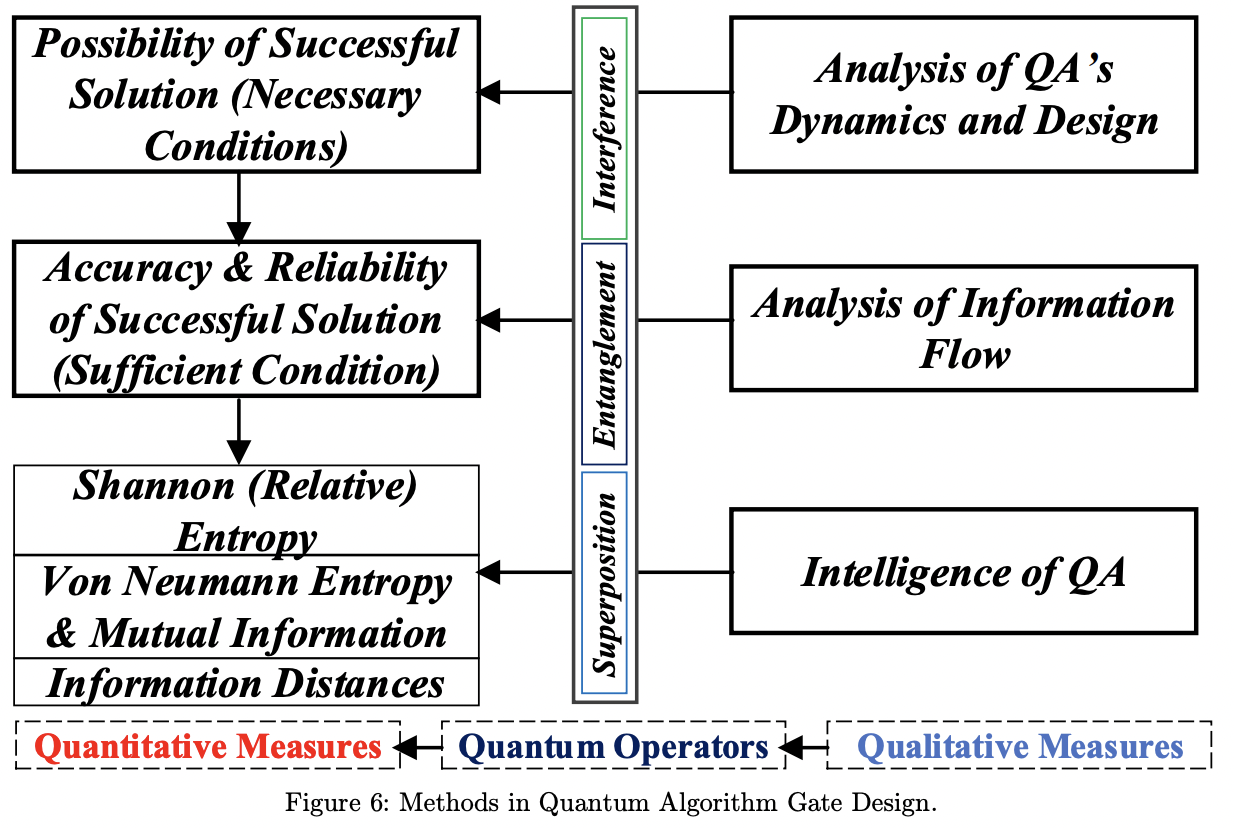 Possibility of Successful Solution (Necessary Conditions)

Accuracy & Reliability of Successful Solution (Sufficient Condition)

Shannon (Relative) Entropy

Von Neumann Entropy & Mutual Information

Information Distances

Interference

Entanglement

Superposition

Analysis of QA's Dynamics and Design

Analysis of Information Flow

Intelligence of QA

Quantitative Measures

Quantum Operators

Qualitative Measures

Figure 6: Methods in Quantum Algorithm Gate Design.